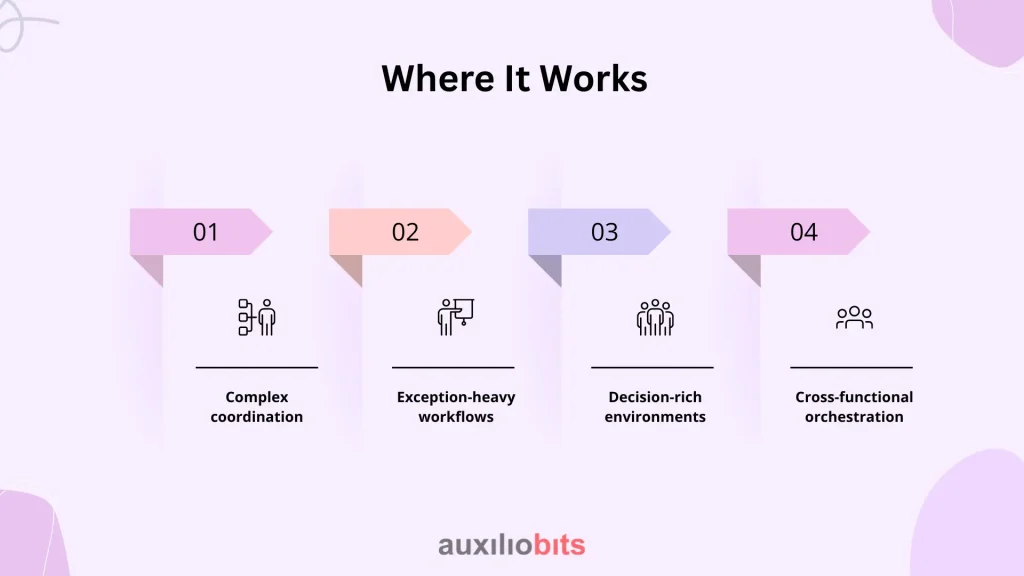 Where It Works

01

Complex coordination

02

Exception-heavy workflows

03

Decision-rich environments

04

Cross-functional orchestration

auxiliobits